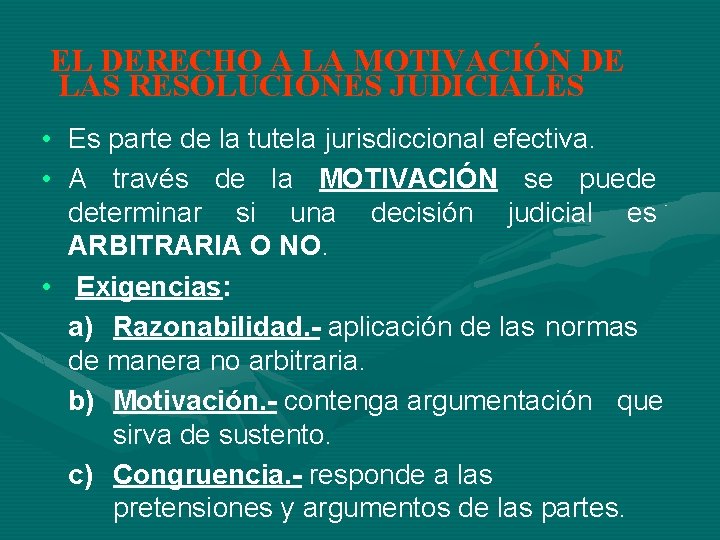 EL DERECHO A LA MOTIVACIÓN DE LAS RESOLUCIONES JUDICIALES

• Es parte de la tutela jurisdiccional efectiva.

• A través de la MOTIVACIÓN se puede determinar si una decisión judicial es ARBITRARIA O NO.

• Exigencias:

a) Razonabilidad.- aplicación de las normas de manera no arbitraria.

b) Motivación.- contenga argumentación que sirva de sustento.

c) Congruencia.- responde a las pretensiones y argumentos de las partes.